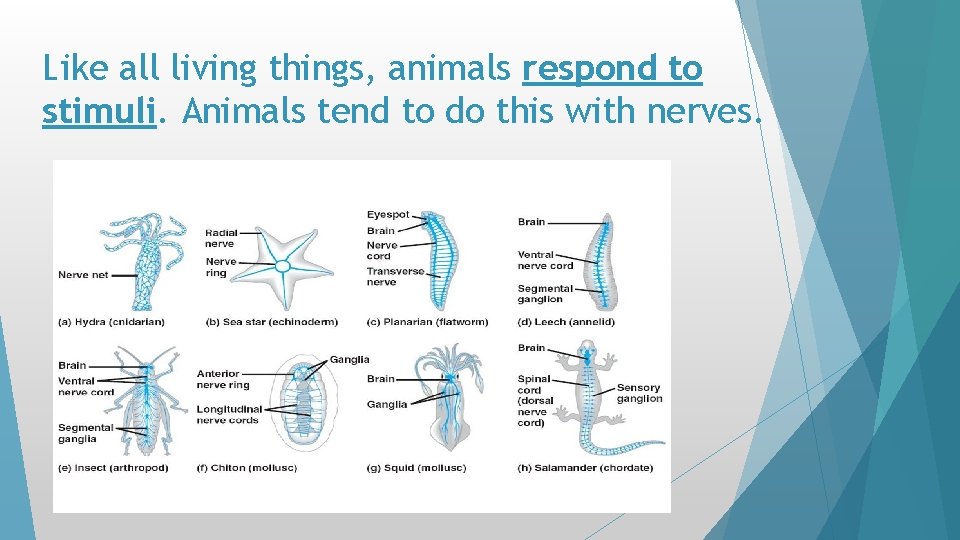 Like all living things, animals respond to stimuli. Animals tend to do this with nerves.

Nerve net
(a) Hydra (cnidarian)

Radial nerve
Nerve ring
(b) Sea star (echinoderm)

Eyespot
Brain
Nerve cord
Transverse nerve
(c) Planarian (flatworm)

Brain
Ventral nerve cord
Segmental ganglion
(d) Leech (annelid)

Brain
Ventral nerve cord
Segmental ganglia
(e) Insect (arthropod)

Anterior nerve ring
Longitudinal nerve cords
Ganglia
(f) Chiton (mollusc)

Brain
Ganglia
(g) Squid (mollusc)

Brain
Spinal cord (dorsal nerve cord)
Sensory ganglion
(h) Salamander (chordate)